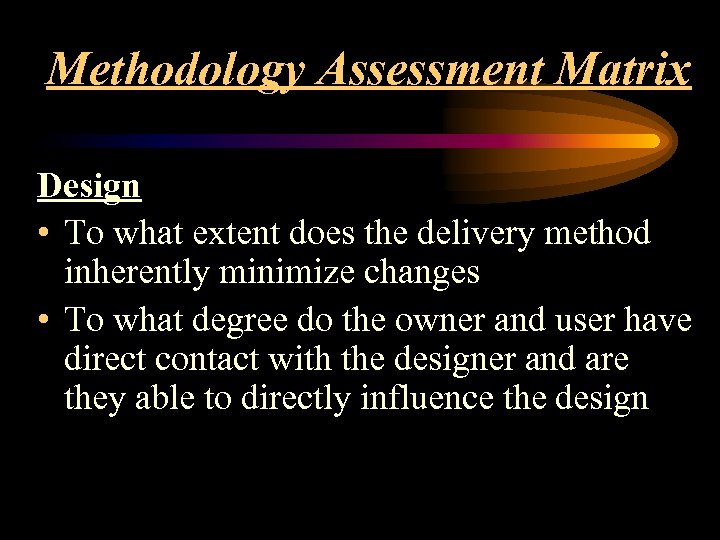 Methodology Assessment Matrix

Design

• To what extent does the delivery method inherently minimize changes

• To what degree do the owner and user have direct contact with the designer and are they able to directly influence the design